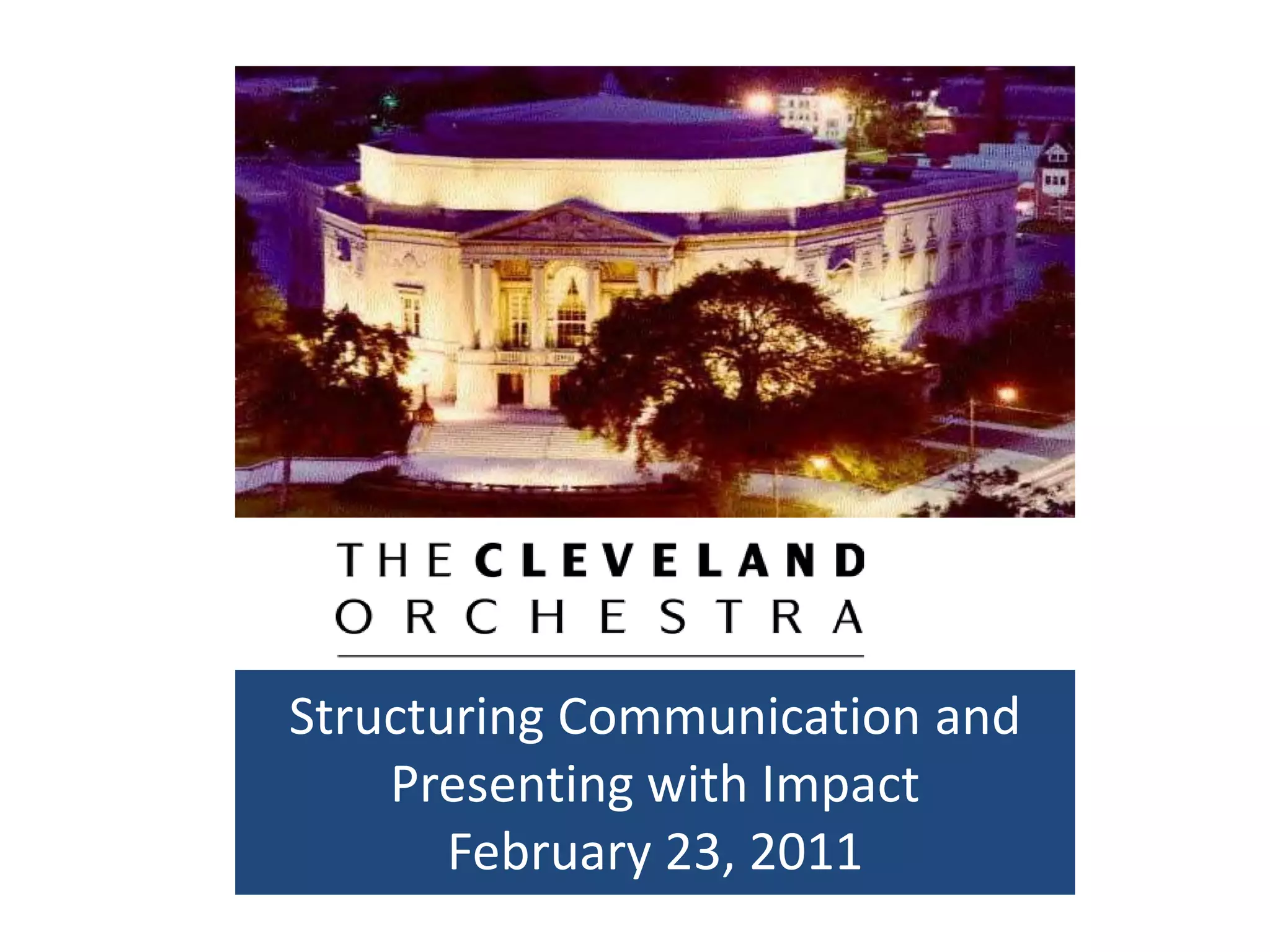 THE CLEVELAND
ORCHESTRA

Structuring Communication and Presenting with Impact
February 23, 2011